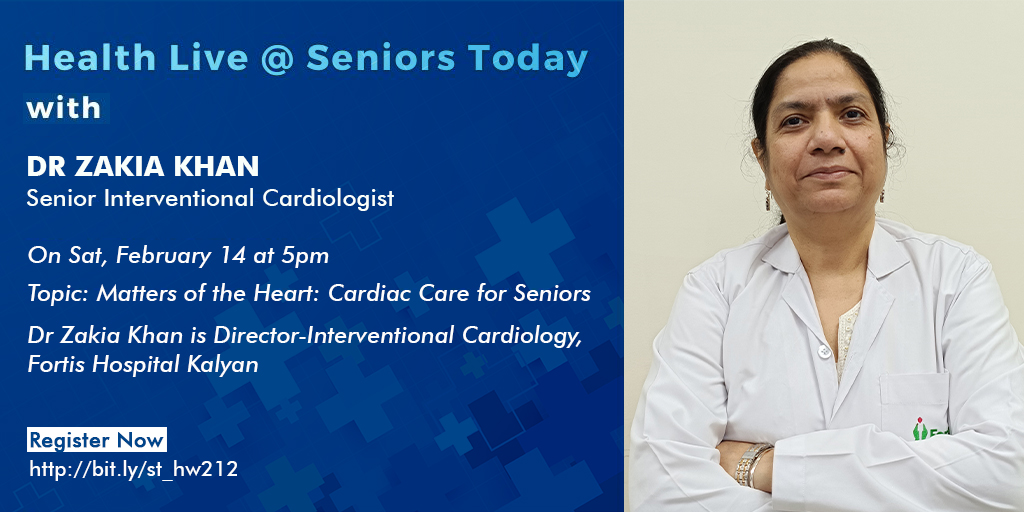 Health Live @ Seniors Today
with

DR ZAKIA KHAN
Senior Interventional Cardiologist

On Sat, February 14 at 5pm

Topic: Matters of the Heart: Cardiac Care for Seniors

Dr Zakia Khan is Director-Interventional Cardiology, Fortis Hospital Kalyan

Register Now
http://bit.ly/st_hw212